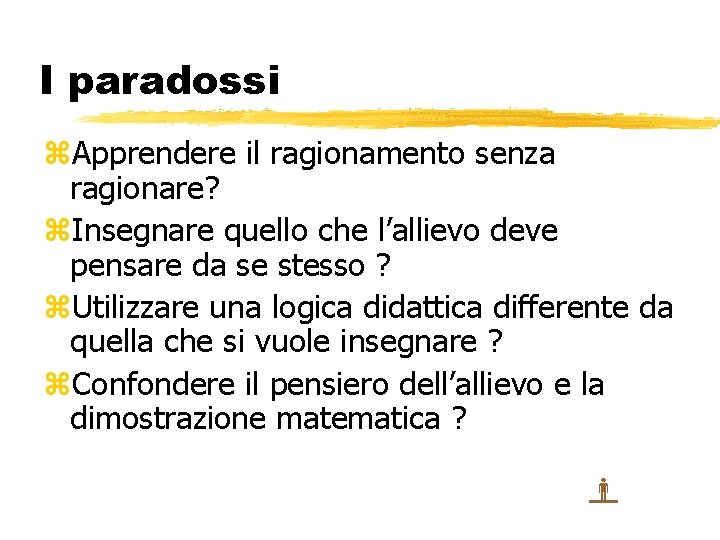 I paradossi

⌘Apprendere il ragionamento senza ragionare?

⌘Insegnare quello che l’allievo deve pensare da se stesso ?

⌘Utilizzare una logica didattica differente da quella che si vuole insegnare ?

⌘Confondere il pensiero dell’allievo e la dimostrazione matematica ?